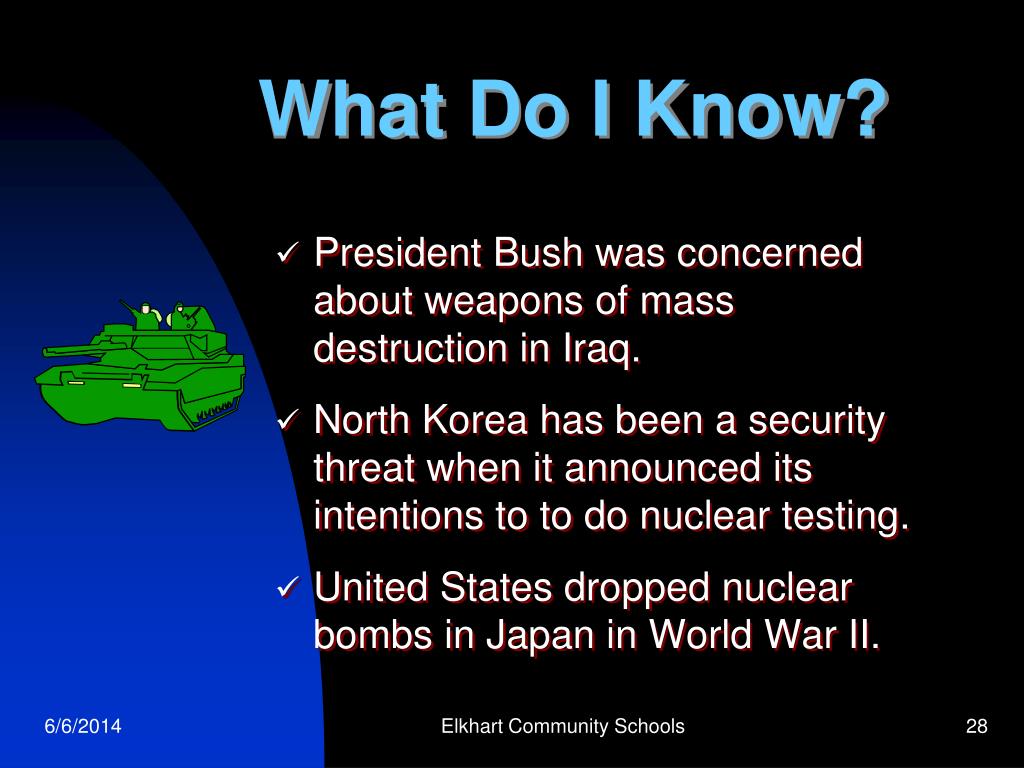 What Do I Know?

✓ President Bush was concerned about weapons of mass destruction in Iraq.

✓ North Korea has been a security threat when it announced its intentions to to do nuclear testing.

✓ United States dropped nuclear bombs in Japan in World War II.

6/6/2014

Elkhart Community Schools

28